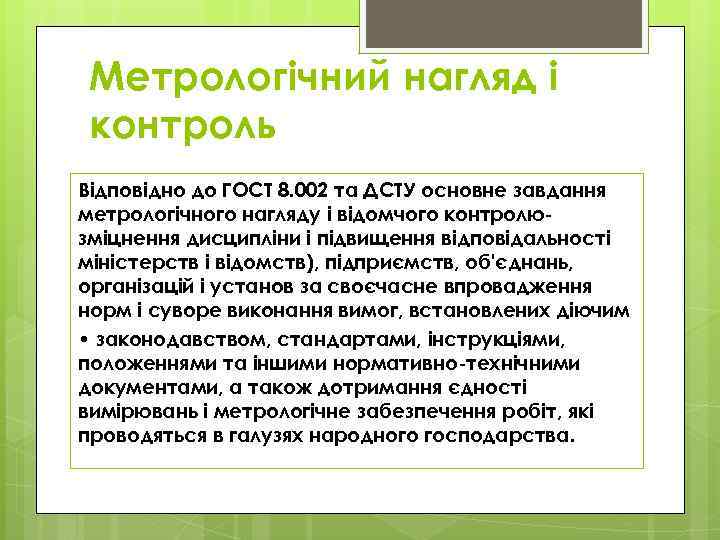 Метрологічний нагляд і контроль

Відповідно до ГОСТ 8.002 та ДСТУ основне завдання метрологічного нагляду і відомчого контролю-зміцнення дисципліни і підвищення відповідальності міністерств і відомств), підприємств, об'єднань, організацій і установ за своєчасне впровадження норм і суворе виконання вимог, встановлених діючим

• законодавством, стандартами, інструкціями, положеннями та іншими нормативно-технічними документами, а також дотримання єдності вимірювань і метрологічне забезпечення робіт, які проводяться в галузях народного господарства.